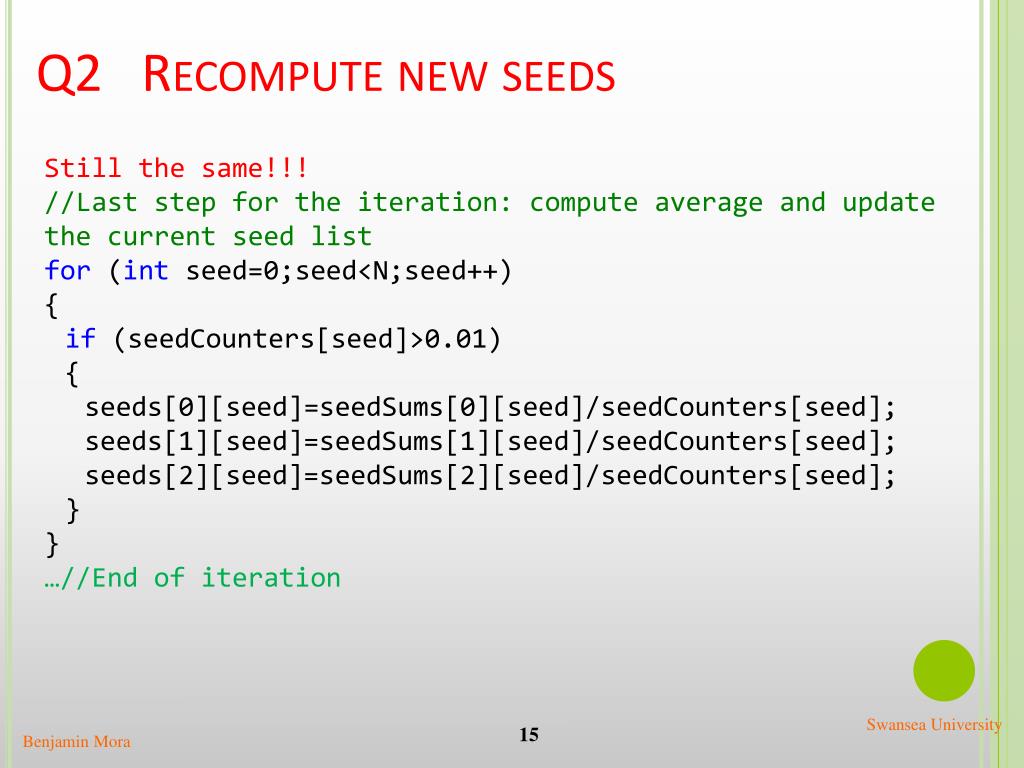 Q2 RECOMPUTE NEW SEEDS

Still the same!!!
//Last step for the iteration: compute average and update the current seed list
for (int seed=0;seed<N;seed++)
{
 if (seedCounters[seed]>0.01)
 {
  seeds[0][seed]=seedSums[0][seed]/seedCounters[seed];
  seeds[1][seed]=seedSums[1][seed]/seedCounters[seed];
  seeds[2][seed]=seedSums[2][seed]/seedCounters[seed];
 }
}
…//End of iteration

Benjamin Mora

15

Swansea University